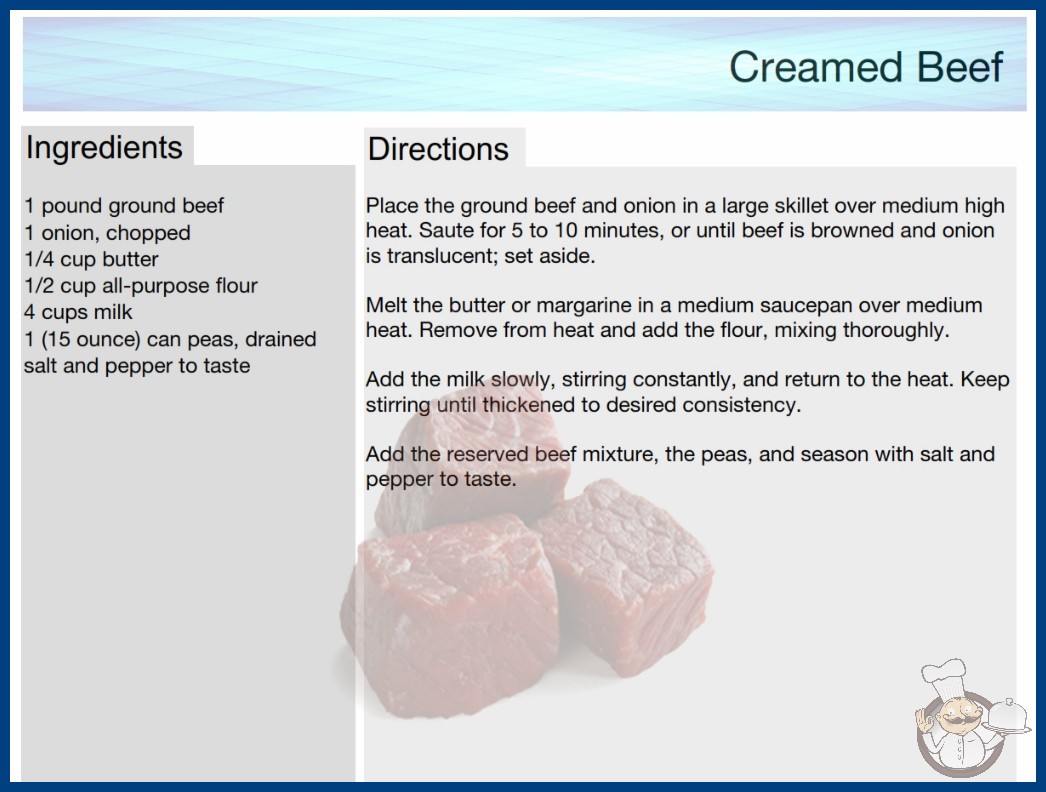 Creamed Beef

Ingredients

1 pound ground beef
1 onion, chopped
1/4 cup butter
1/2 cup all-purpose flour
4 cups milk
1 (15 ounce) can peas, drained
salt and pepper to taste

Directions

Place the ground beef and onion in a large skillet over medium high heat. Saute for 5 to 10 minutes, or until beef is browned and onion is translucent; set aside.

Melt the butter or margarine in a medium saucepan over medium heat. Remove from heat and add the flour, mixing thoroughly.

Add the milk slowly, stirring constantly, and return to the heat. Keep stirring until thickened to desired consistency.

Add the reserved beef mixture, the peas, and season with salt and pepper to taste.